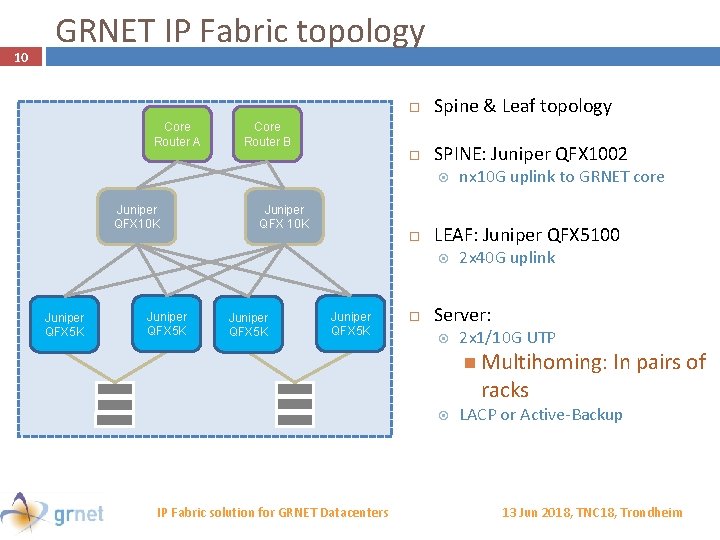 GRNET IP Fabric topology

10

Core Router A

Core Router B

Juniper QFX10K

Juniper QFX 10K

Juniper QFX5K

Juniper QFX5K

Juniper QFX5K

Juniper QFX5K

Spine & Leaf topology

SPINE: Juniper QFX1002

nx10G uplink to GRNET core

LEAF: Juniper QFX5100

2x40G uplink

Server:

2x1/10G UTP

Multihoming: In pairs of racks

LACP or Active-Backup

grnet

IP Fabric solution for GRNET Datacenters

13 Jun 2018, TNC18, Trondheim